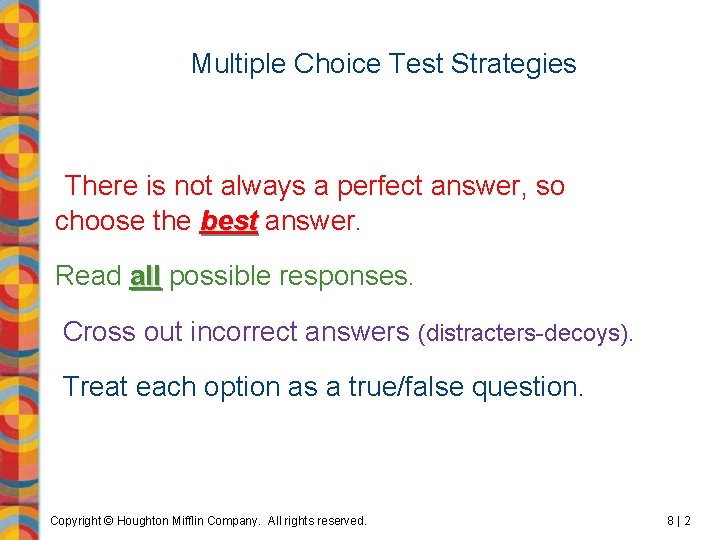 Multiple Choice Test Strategies

There is not always a perfect answer, so choose the best answer.

Read all possible responses.

Cross out incorrect answers (distracters-decoys).

Treat each option as a true/false question.

Copyright © Houghton Mifflin Company. All rights reserved.

8 | 2